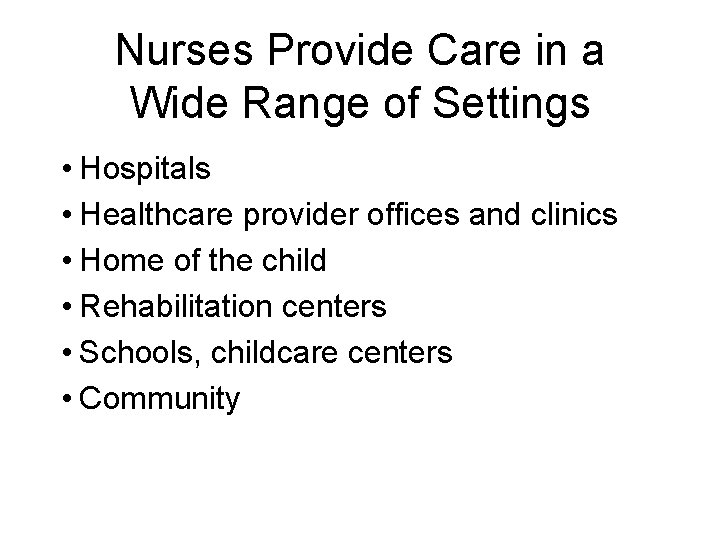 Nurses Provide Care in a Wide Range of Settings

• Hospitals
• Healthcare provider offices and clinics
• Home of the child
• Rehabilitation centers
• Schools, childcare centers
• Community